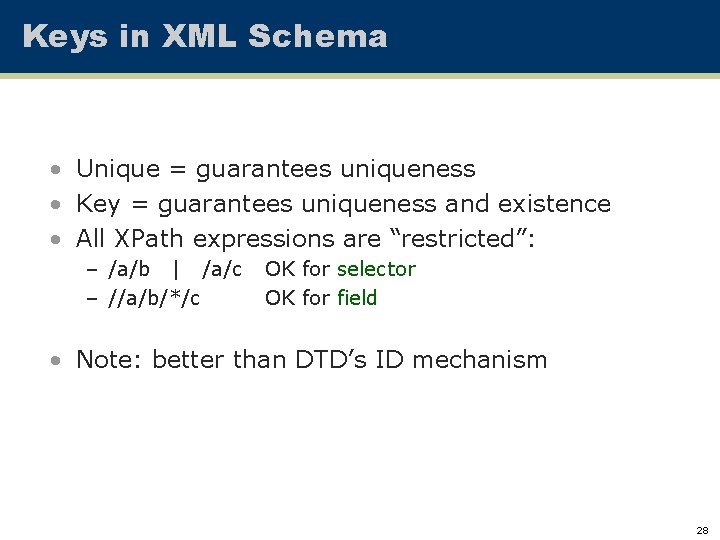 Keys in XML Schema

• Unique = guarantees uniqueness
• Key = guarantees uniqueness and existence
• All XPath expressions are “restricted”:
– /a/b | /a/c OK for selector
– //a/b/*/c OK for field

• Note: better than DTD’s ID mechanism

28